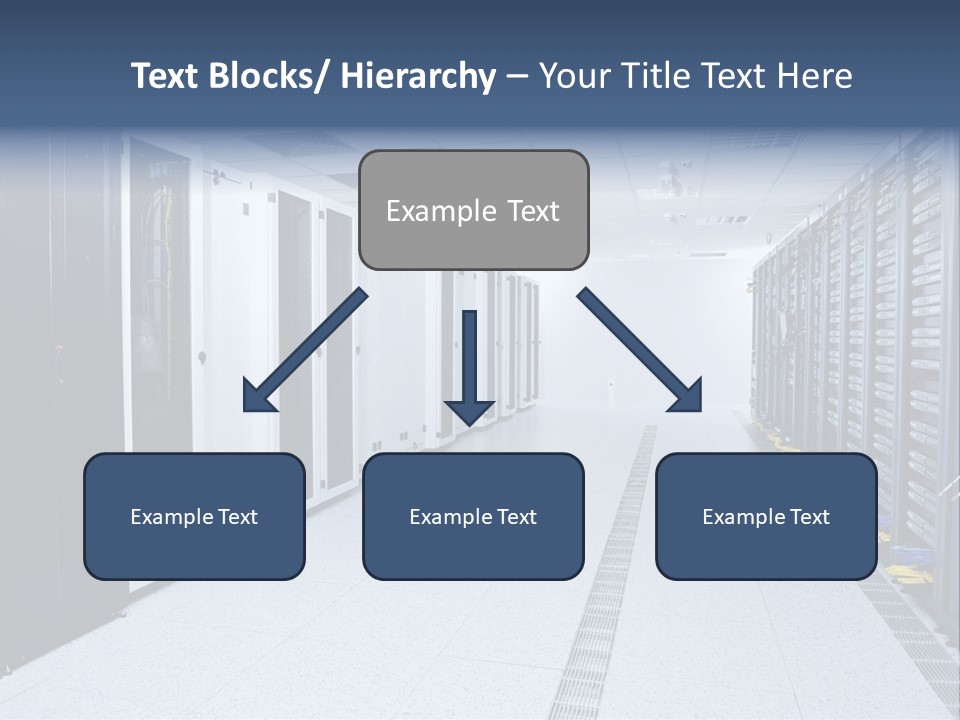 Text Blocks/ Hierarchy – Your Title Text Here

Example Text

Example Text

Example Text

Example Text